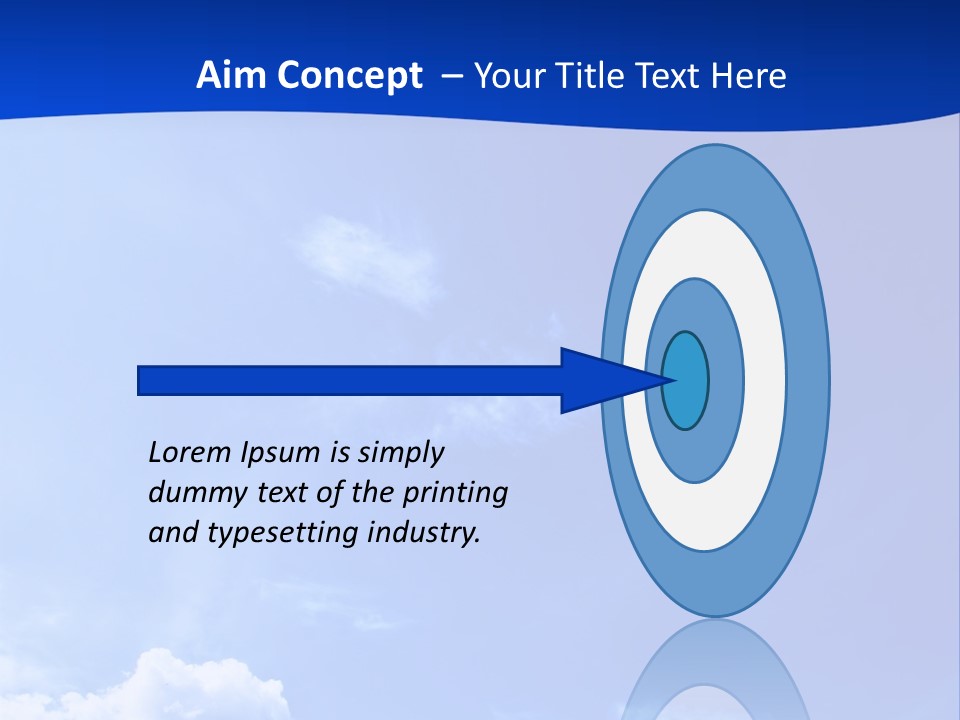 Aim Concept – Your Title Text Here

Lorem Ipsum is simply dummy text of the printing and typesetting industry.